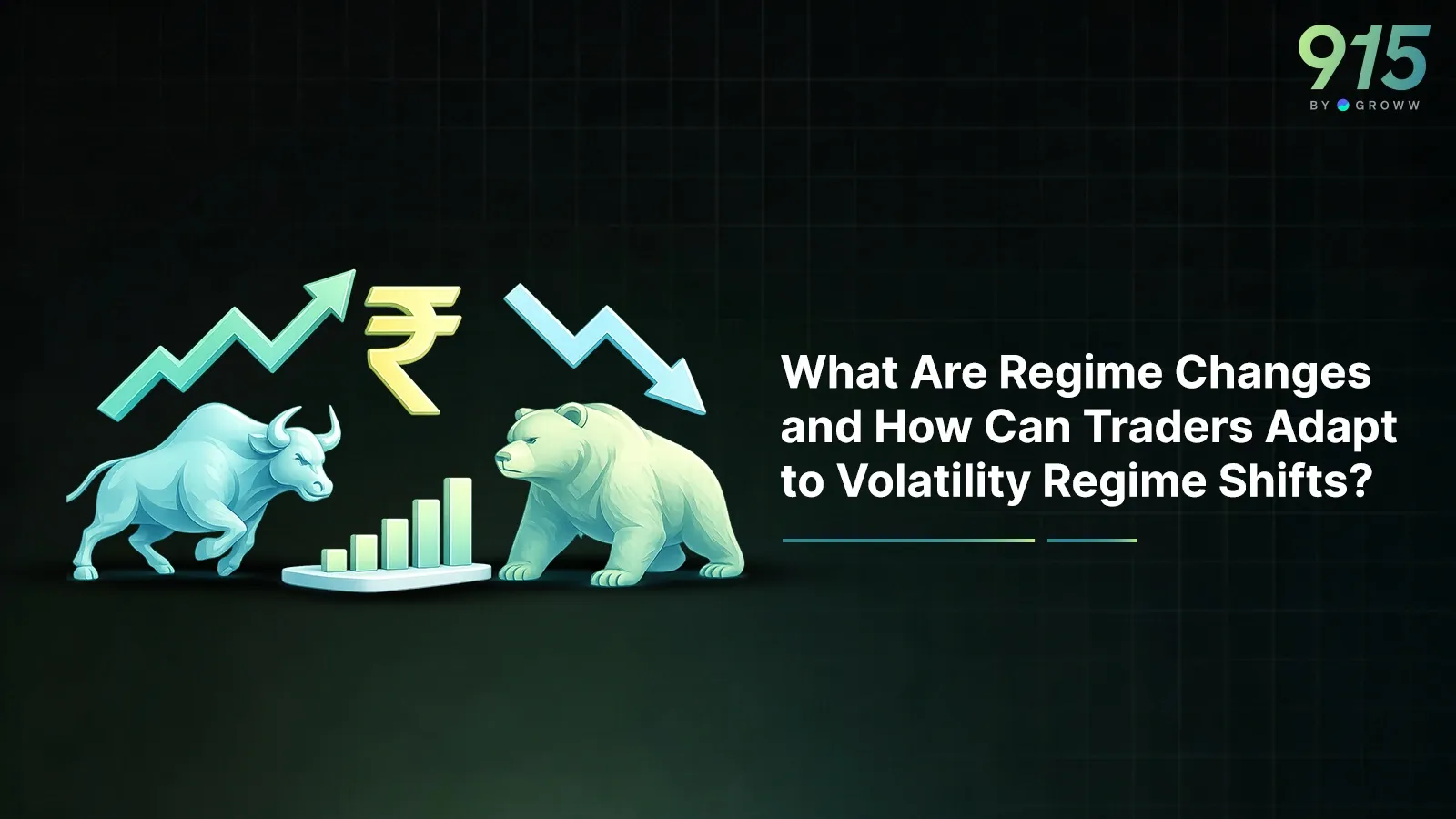 915
BY GROWW

₹

What Are Regime Changes and How Can Traders Adapt to Volatility Regime Shifts?